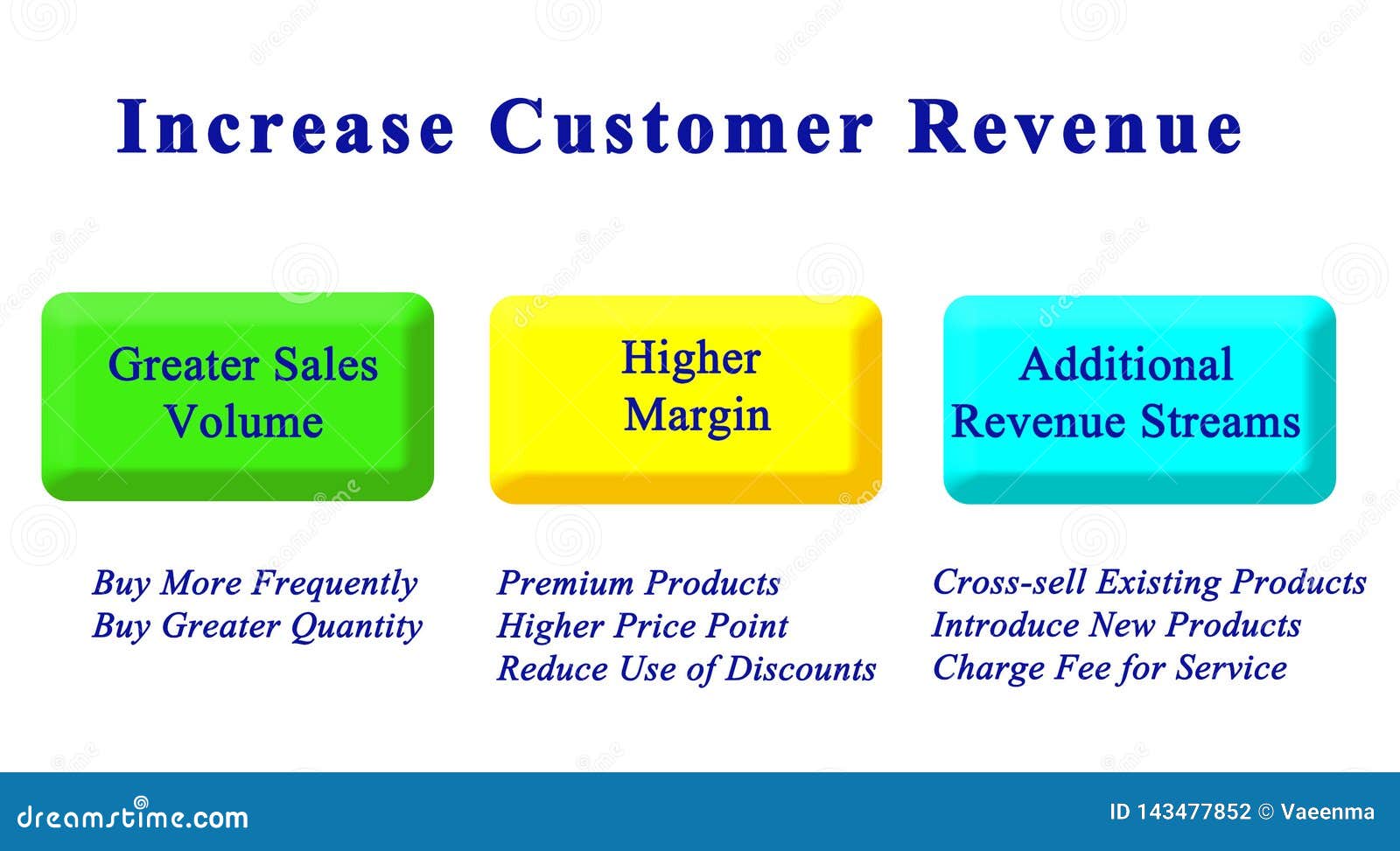 Increase Customer Revenue

Greater Sales Volume

Higher Margin

Additional Revenue Streams

Buy More Frequently
Buy Greater Quantity

Premium Products
Higher Price Point
Reduce Use of Discounts

Cross-sell Existing Products
Introduce New Products
Charge Fee for Service

dreamstime.com

ID 143477852 © Vaeenma